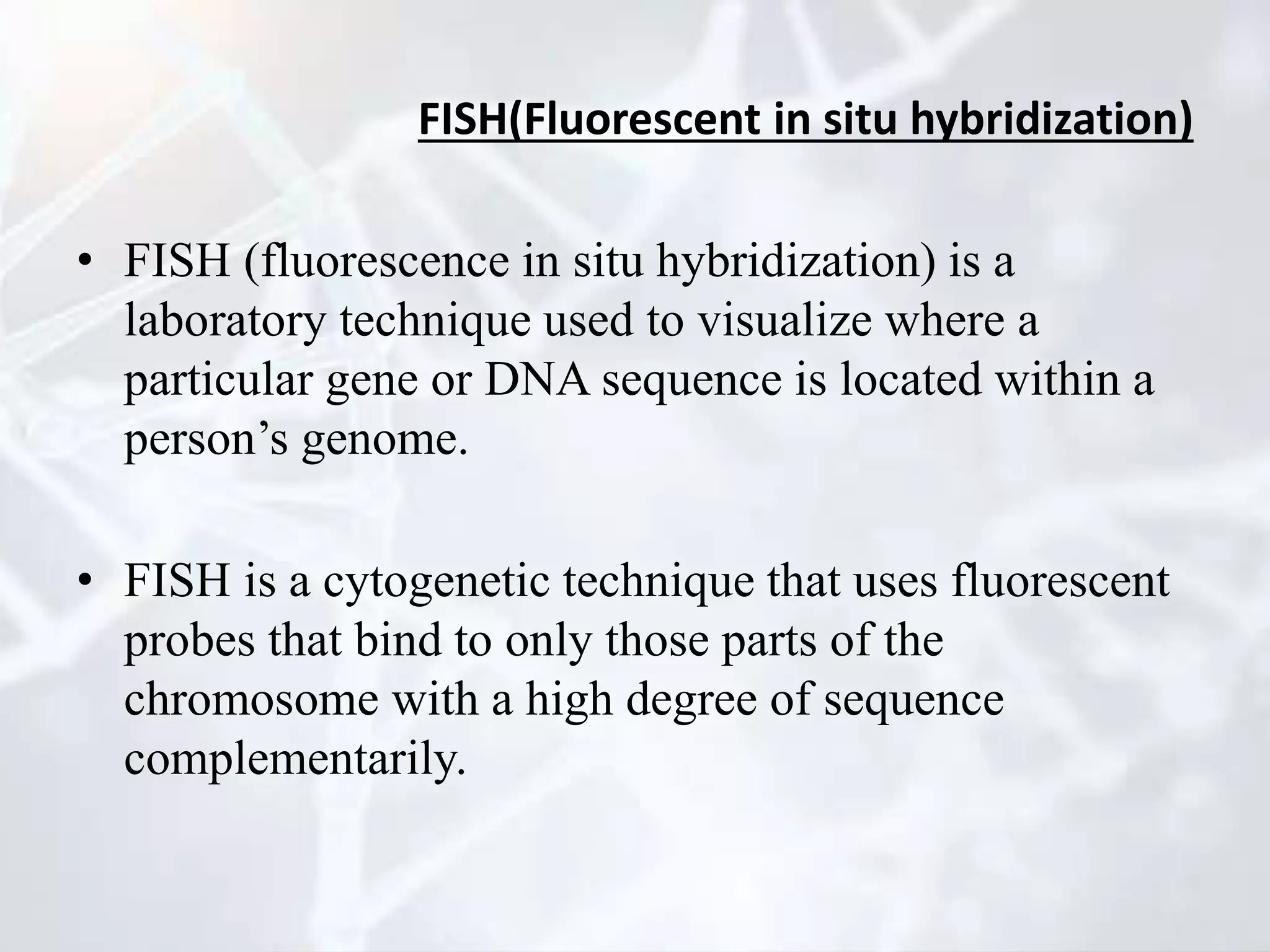 FISH(Fluorescent in situ hybridization)

• FISH (fluorescence in situ hybridization) is a laboratory technique used to visualize where a particular gene or DNA sequence is located within a person’s genome.

• FISH is a cytogenetic technique that uses fluorescent probes that bind to only those parts of the chromosome with a high degree of sequence complementarily.